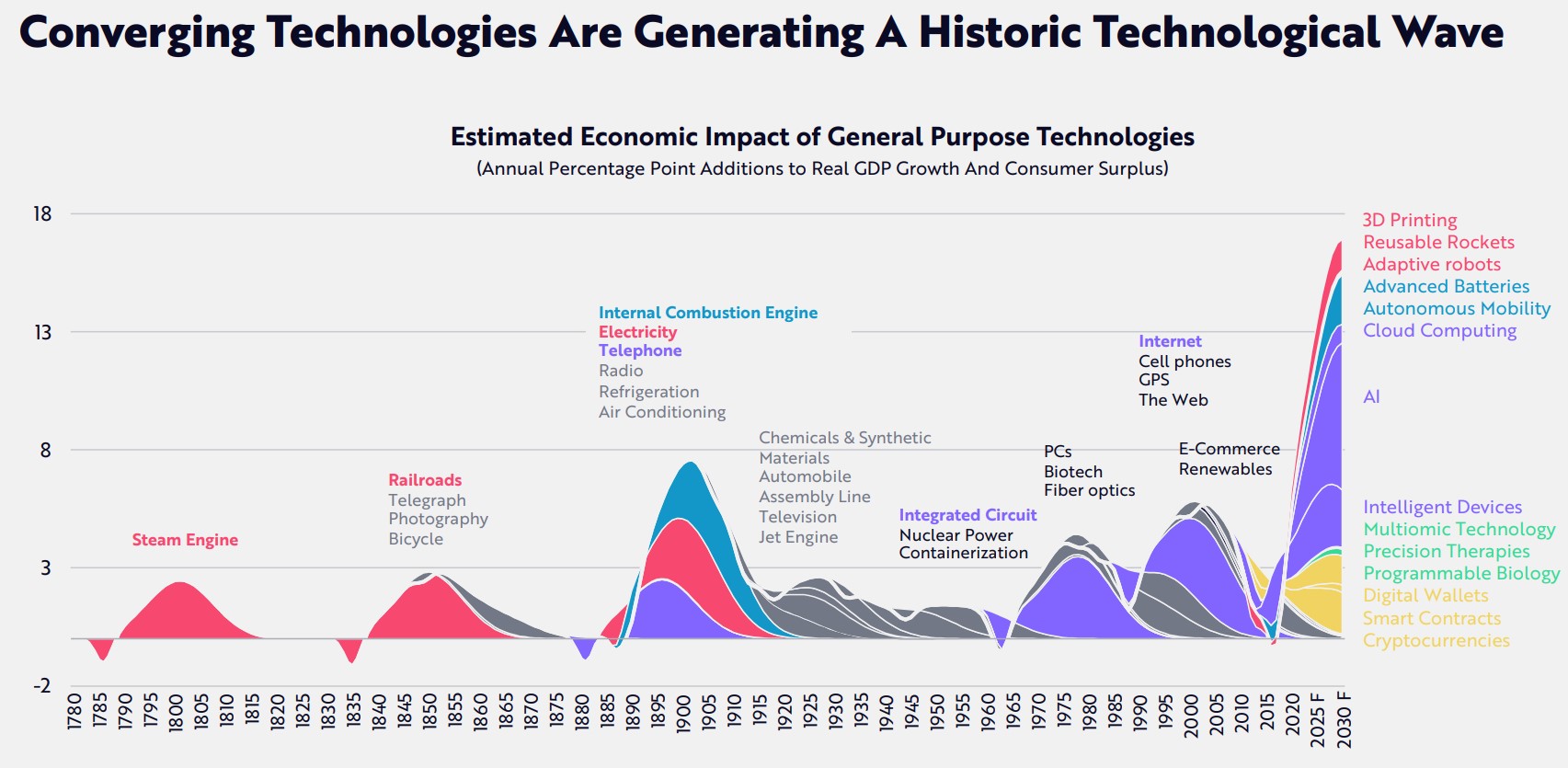 Converging Technologies Are Generating A Historic Technological Wave

Estimated Economic Impact of General Purpose Technologies
(Annual Percentage Point Additions to Real GDP Growth And Consumer Surplus)

18
13
8
3
-2

Steam Engine

Railroads
Telegraph
Photography
Bicycle

Internal Combustion Engine
Electricity
Telephone
Radio
Refrigeration
Air Conditioning

Chemicals & Synthetic Materials
Automobile
Assembly Line
Television
Jet Engine

Integrated Circuit
Nuclear Power
Containerization

PCs
Biotech
Fiber optics

Internet
Cell phones
GPS
The Web

E-Commerce
Renewables

3D Printing
Reusable Rockets
Adaptive robots
Advanced Batteries
Autonomous Mobility
Cloud Computing

AI

Intelligent Devices
Multiomic Technology
Precision Therapies
Programmable Biology
Digital Wallets
Smart Contracts
Cryptocurrencies

1780 1785 1790 1795 1800 1805 1810 1815 1820 1825 1830 1835 1840 1845 1850 1855 1860 1865 1870 1875 1880 1885 1890 1895 1900 1905 1910 1915 1920 1925 1930 1935 1940 1945 1950 1955 1960 1965 1970 1975 1980 1985 1990 1995 2000 2005 2010 2015 2020 2025 F 2030 F